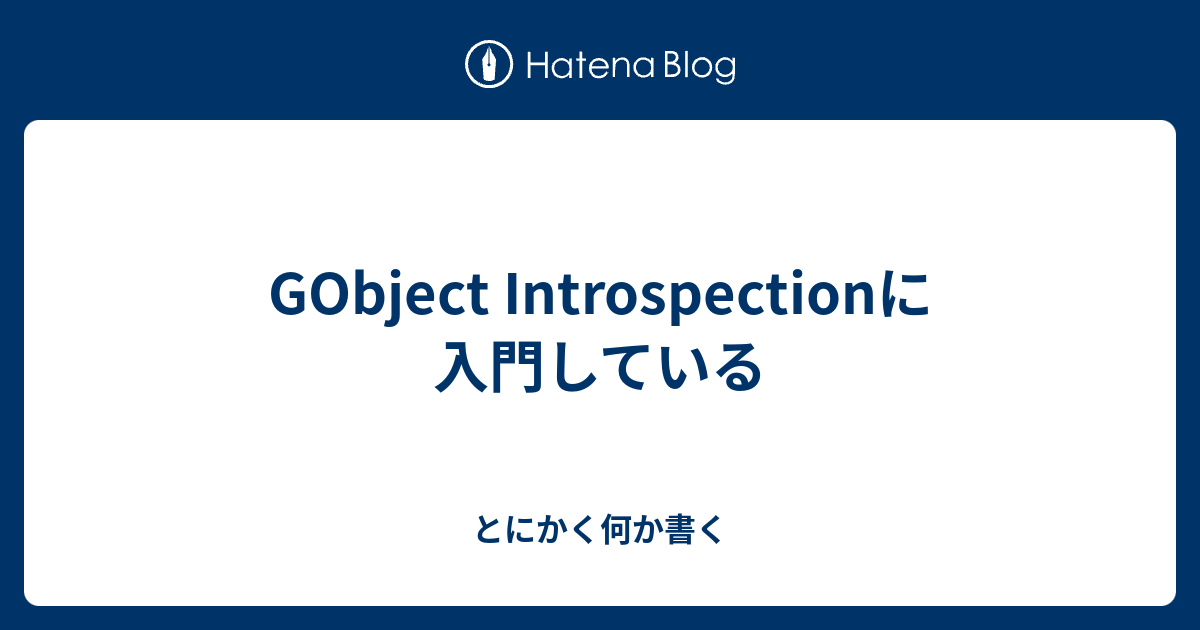 Hatena Blog

GObject Introspectionに入門している

とにかく何か書く